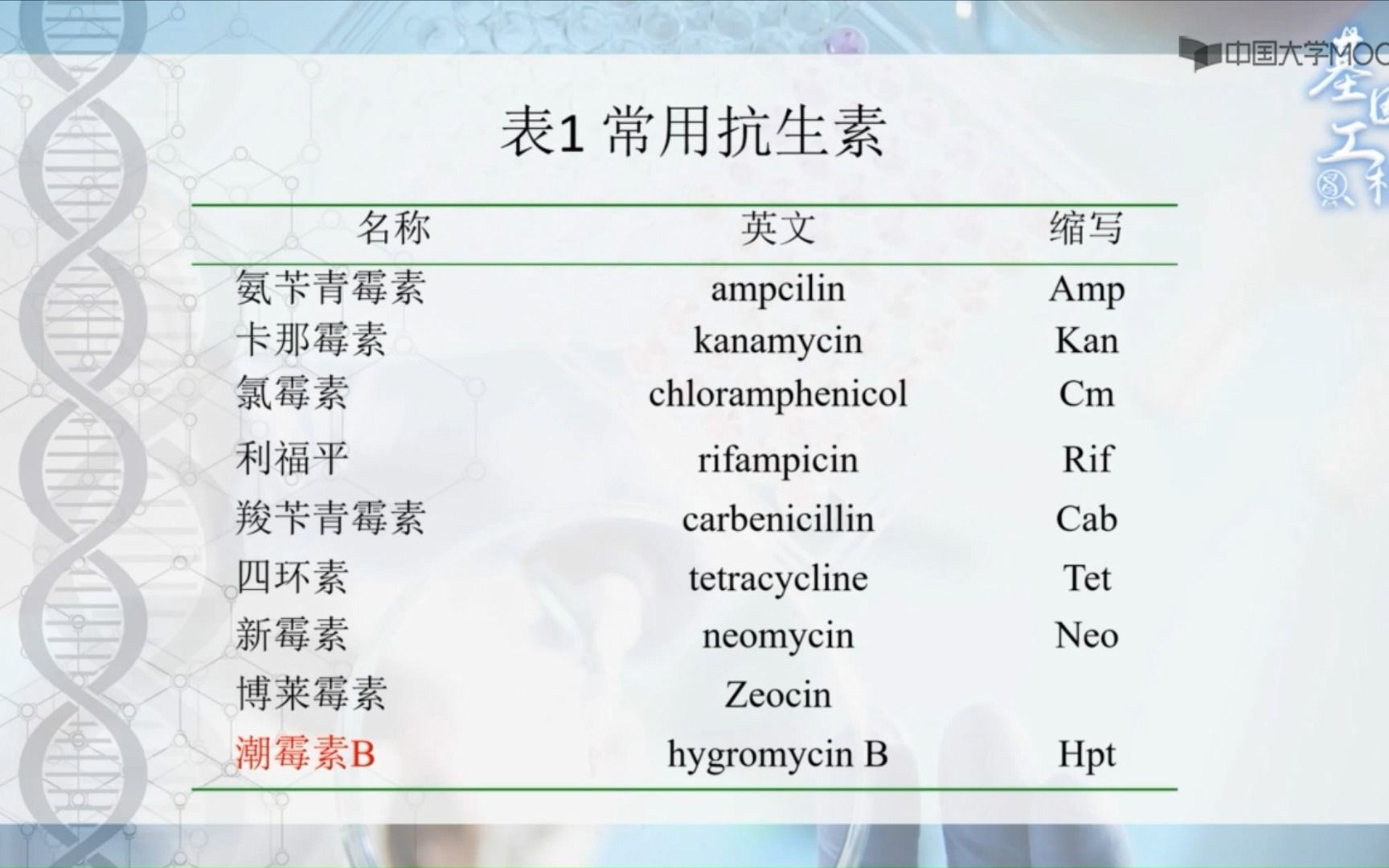 中国大学MOOC

基因工程

表1 常用抗生素

| 名称 | 英文 | 缩写 |
|---|---|---|
| 氨苄青霉素 | ampcilin | Amp |
| 卡那霉素 | kanamycin | Kan |
| 氯霉素 | chloramphenicol | Cm |
| 利福平 | rifampicin | Rif |
| 羧苄青霉素 | carbenicillin | Cab |
| 四环素 | tetracycline | Tet |
| 新霉素 | neomycin | Neo |
| 博莱霉素 | Zeocin | |
| 潮霉素B | hygromycin B | Hpt |